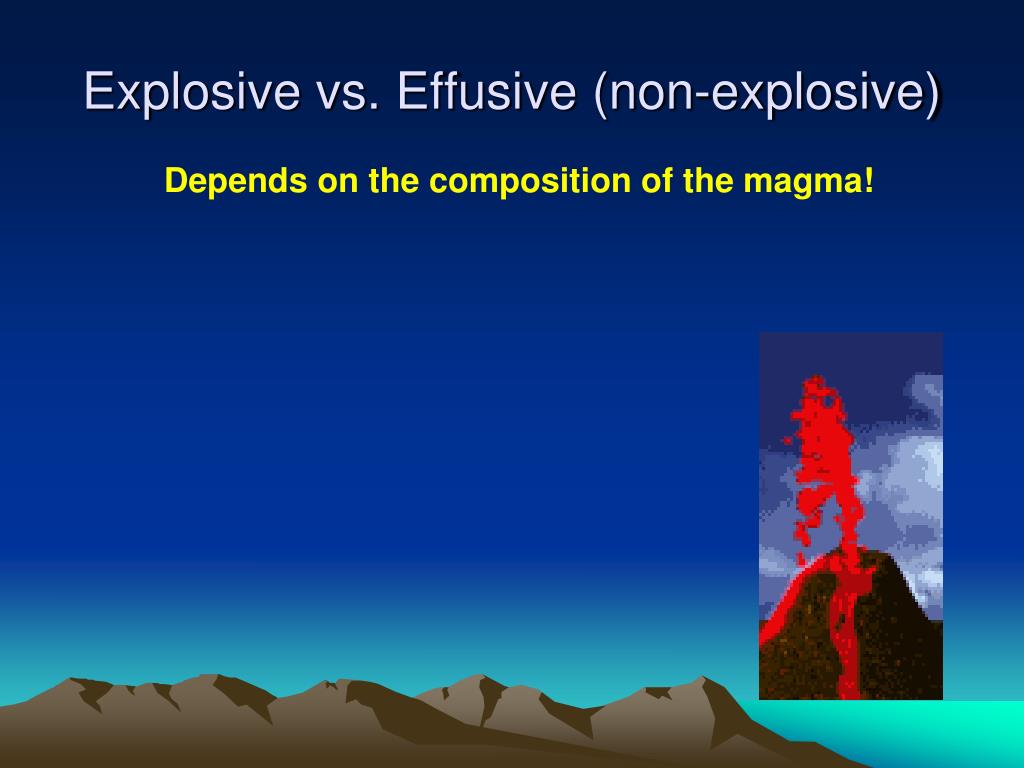 Explosive vs. Effusive (non-explosive)

Depends on the composition of the magma!